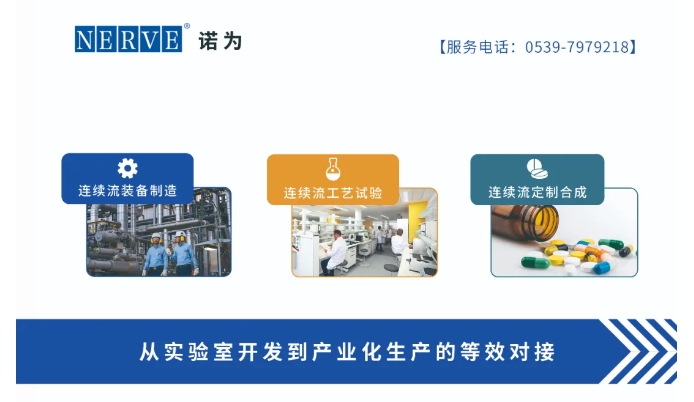 NERVE® 诺为

【服务电话：0539-7979218】

连续流装备制造

连续流工艺试验

连续流定制合成

从实验室开发到产业化生产的等效对接